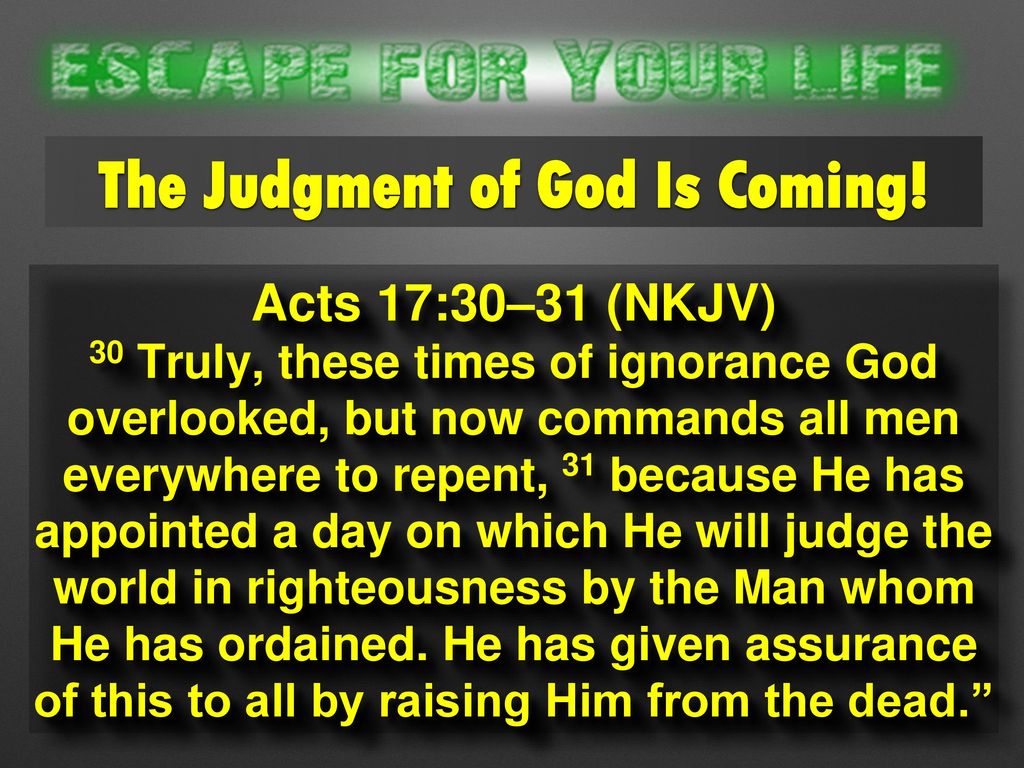 ESCAPE FOR YOUR LIFE

The Judgment of God Is Coming!

Acts 17:30–31 (NKJV)
$^{30}$ Truly, these times of ignorance God overlooked, but now commands all men everywhere to repent, $^{31}$ because He has appointed a day on which He will judge the world in righteousness by the Man whom He has ordained. He has given assurance of this to all by raising Him from the dead.”